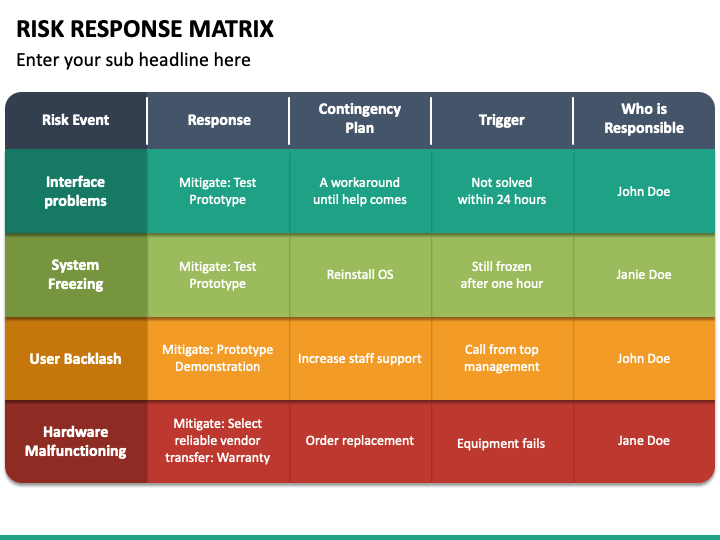 RISK RESPONSE MATRIX

Enter your sub headline here

| Risk Event | Response | Contingency Plan | Trigger | Who is Responsible |
|---|---|---|---|---|
| Interface problems | Mitigate: Test Prototype | A workaround until help comes | Not solved within 24 hours | John Doe |
| System Freezing | Mitigate: Test Prototype | Reinstall OS | Still frozen after one hour | Janie Doe |
| User Backlash | Mitigate: Prototype Demonstration | Increase staff support | Call from top management | John Doe |
| Hardware Malfunctioning | Mitigate: Select reliable vendor transfer: Warranty | Order replacement | Equipment fails | Jane Doe |